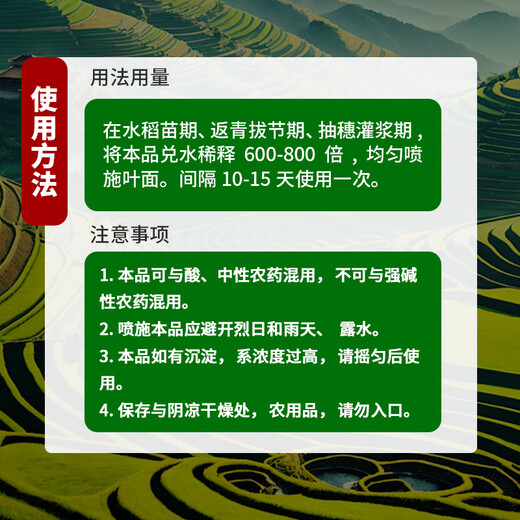 使用方法

用法用量

在水稻苗期、返青拔节期、抽穗灌浆期，将本品兑水稀释 600-800 倍，均匀喷施叶面。间隔 10-15 天使用一次。

注意事项

1. 本品可与酸、中性农药混用，不可与强碱性农药混用。
2. 喷施本品应避开烈日和雨天、 露水。
3. 本品如有沉淀，系浓度过高，请摇匀后使用。
4. 保存与阴凉干燥处，农用品，请勿入口。